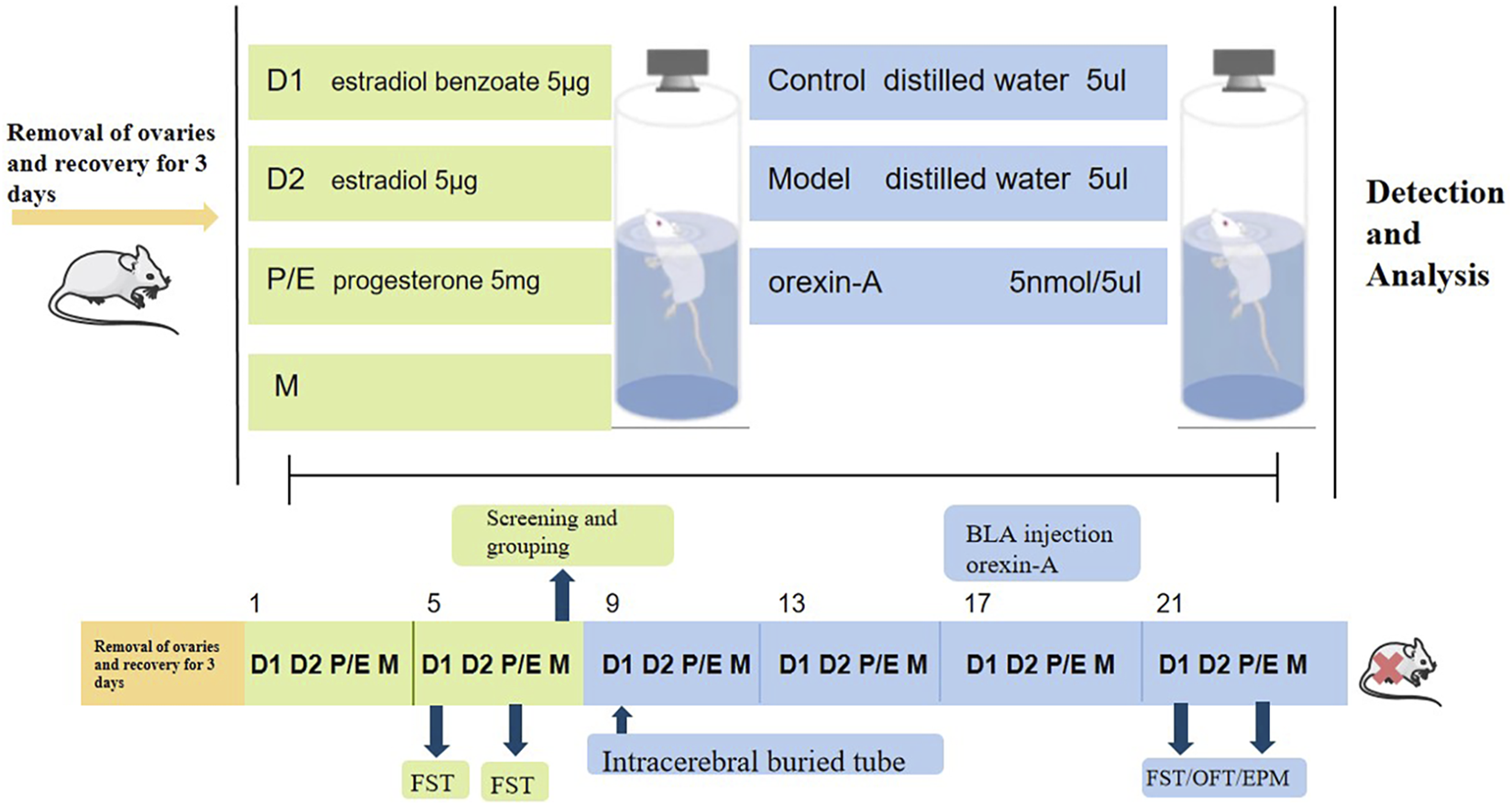 Removal of ovaries and recovery for 3 days

D1 estradiol benzoate 5μg

D2 estradiol 5μg

P/E progesterone 5mg

M

Control distilled water 5ul

Model distilled water 5ul

orexin-A 5nmol/5ul

Detection and Analysis

Screening and grouping

BLA injection orexin-A

1

5

9

13

17

21

Removal of ovaries and recovery for 3 days

D1 D2 P/E M

D1 D2 P/E M

D1 D2 P/E M

D1 D2 P/E M

D1 D2 P/E M

D1 D2 P/E M

FST

FST

Intracerebral buried tube

FST/OFT/EPM